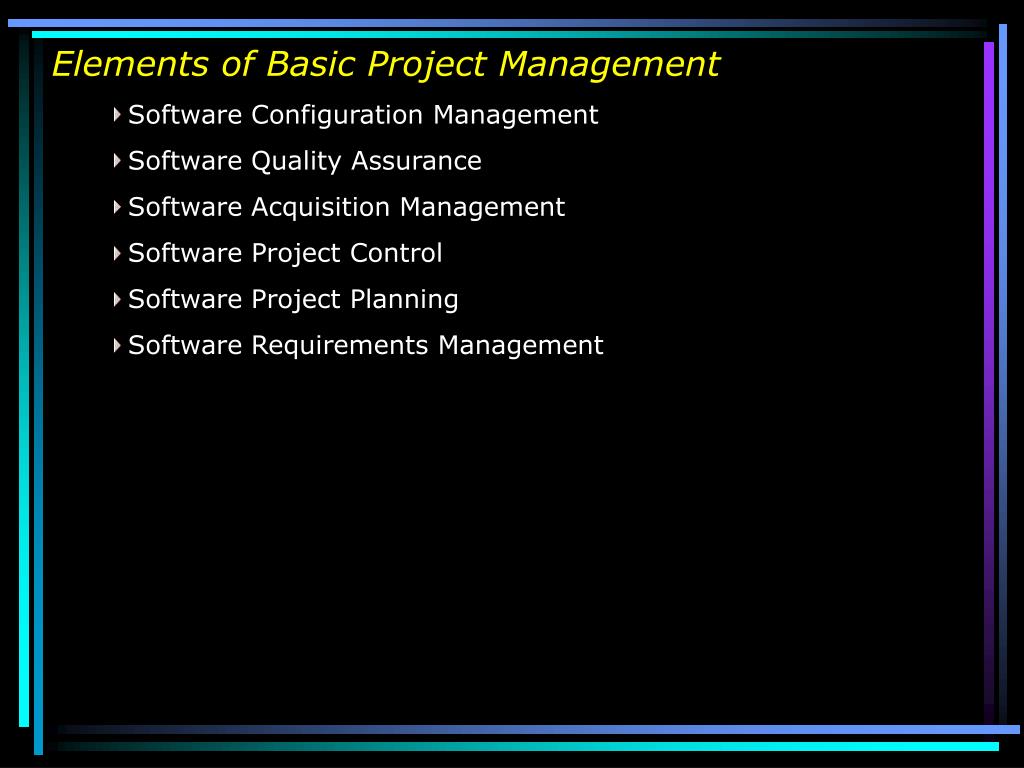 Elements of Basic Project Management

Software Configuration Management

Software Quality Assurance

Software Acquisition Management

Software Project Control

Software Project Planning

Software Requirements Management